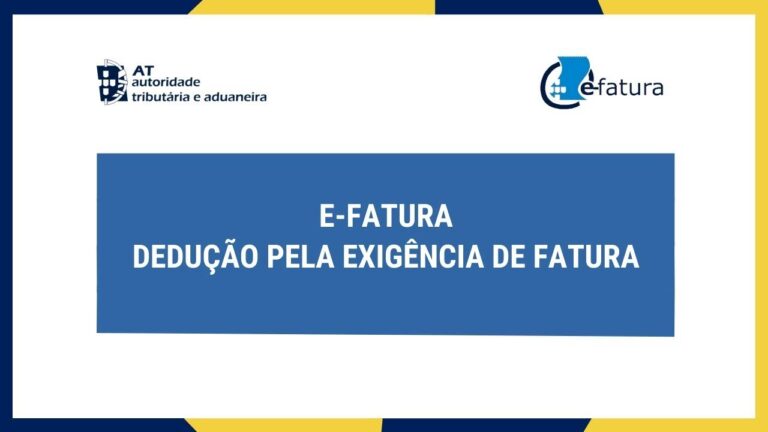 AT
autoridade
tributária e aduaneira

e-fatura

E-FATURA
DEDUÇÃO PELA EXIGÊNCIA DE FATURA